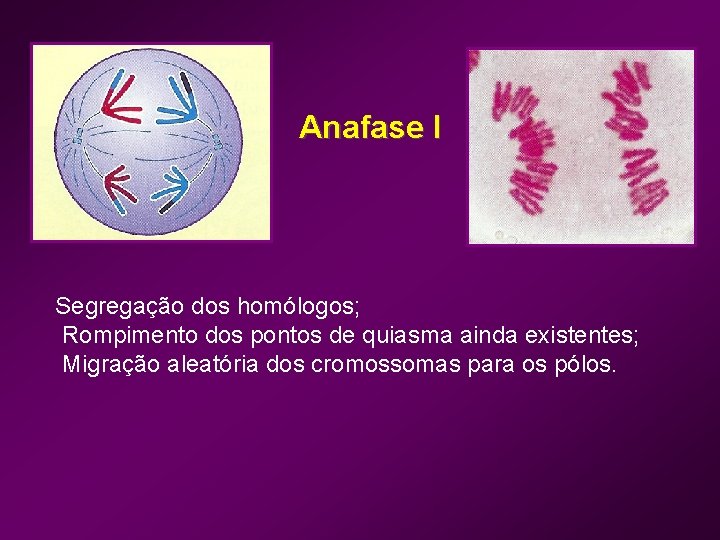 Anafase I

Segregação dos homólogos;
Rompimento dos pontos de quiasma ainda existentes;
Migração aleatória dos cromossomas para os pólos.